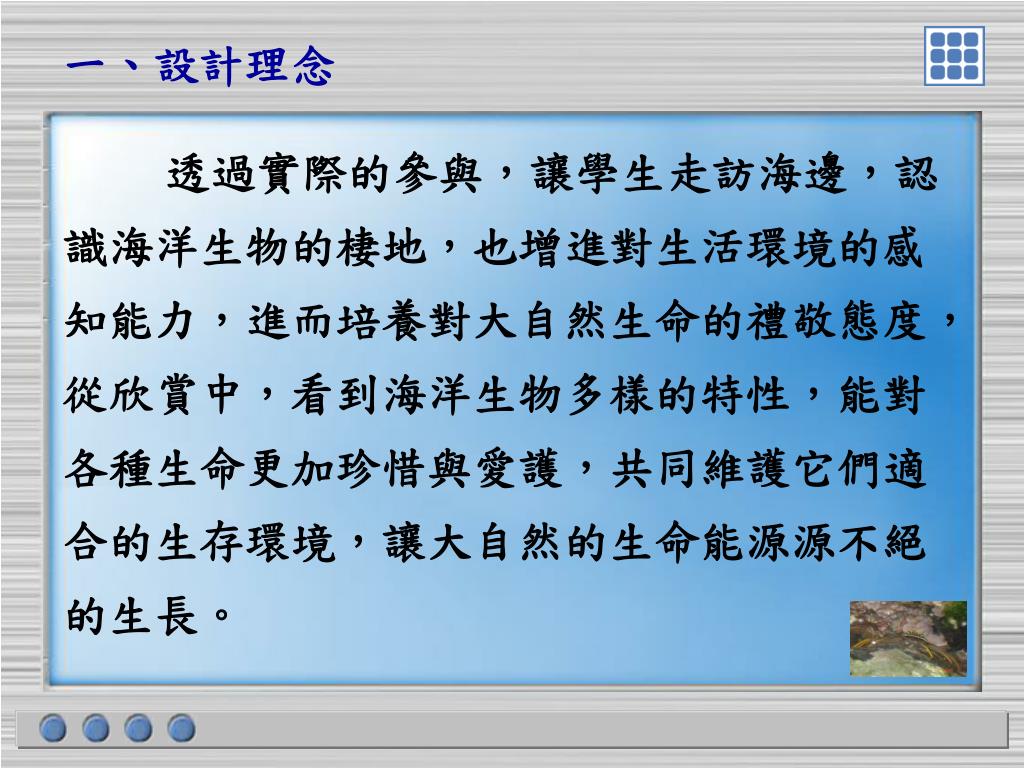 一、設計理念

透過實際的參與，讓學生走訪海邊，認識海洋生物的棲地，也增進對生活環境的感知能力，進而培養對大自然生命的禮敬態度，從欣賞中，看到海洋生物多樣的特性，能對各種生命更加珍惜與愛護，共同維護它們適合的生存環境，讓大自然的生命能源源不絕的生長。